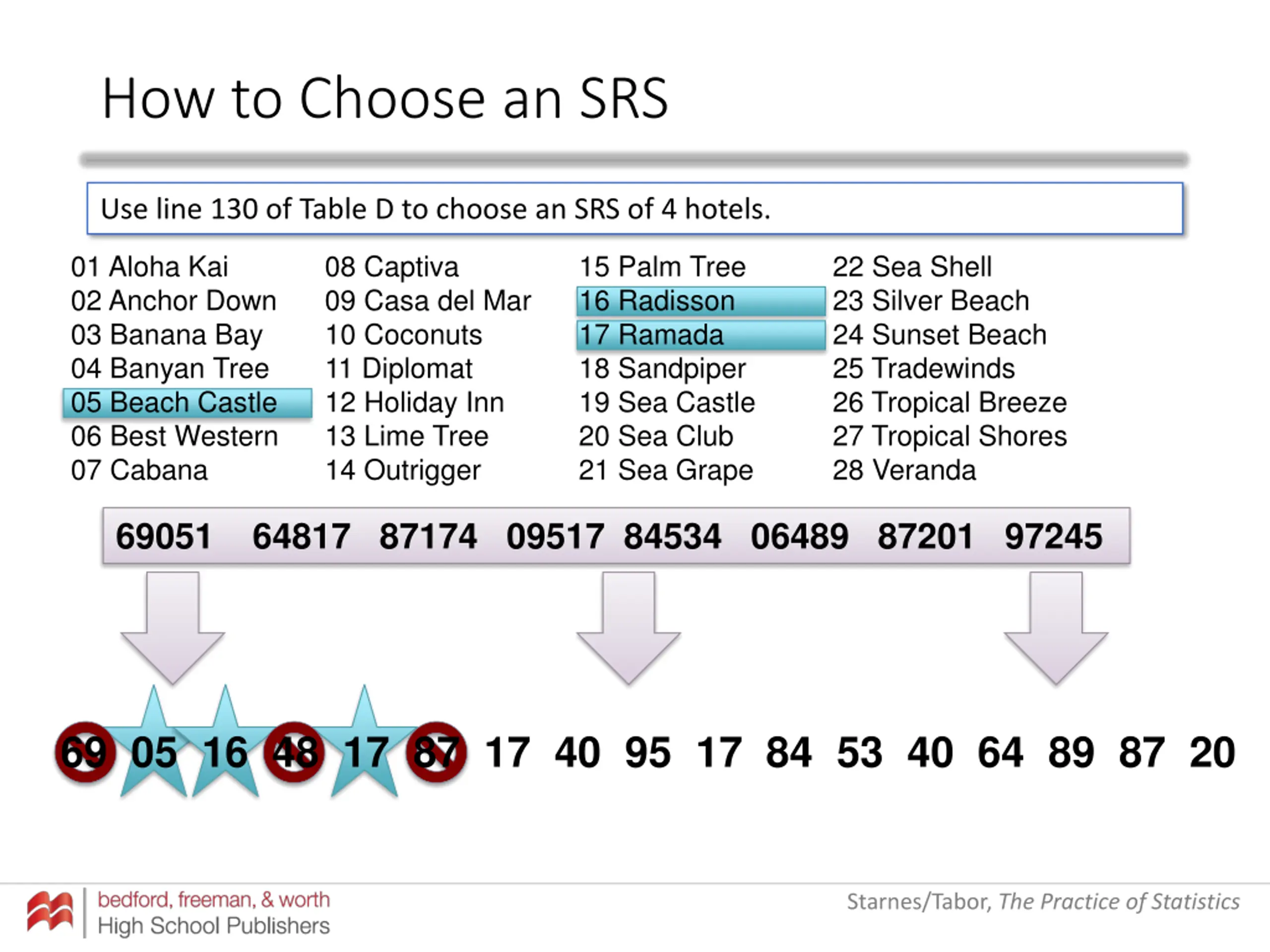 How to Choose an SRS

Use line 130 of Table D to choose an SRS of 4 hotels.

01 Aloha Kai
02 Anchor Down
03 Banana Bay
04 Banyan Tree
05 Beach Castle
06 Best Western
07 Cabana

08 Captiva
09 Casa del Mar
10 Coconuts
11 Diplomat
12 Holiday Inn
13 Lime Tree
14 Outrigger

15 Palm Tree
16 Radisson
17 Ramada
18 Sandpiper
19 Sea Castle
20 Sea Club
21 Sea Grape

22 Sea Shell
23 Silver Beach
24 Sunset Beach
25 Tradewinds
26 Tropical Breeze
27 Tropical Shores
28 Veranda

69051 64817 87174 09517 84534 06489 87201 97245

69 05 16 48 17 87 17 40 95 17 84 53 40 64 89 87 20

bedford, freeman, & worth
High School Publishers

Starnes/Tabor, The Practice of Statistics